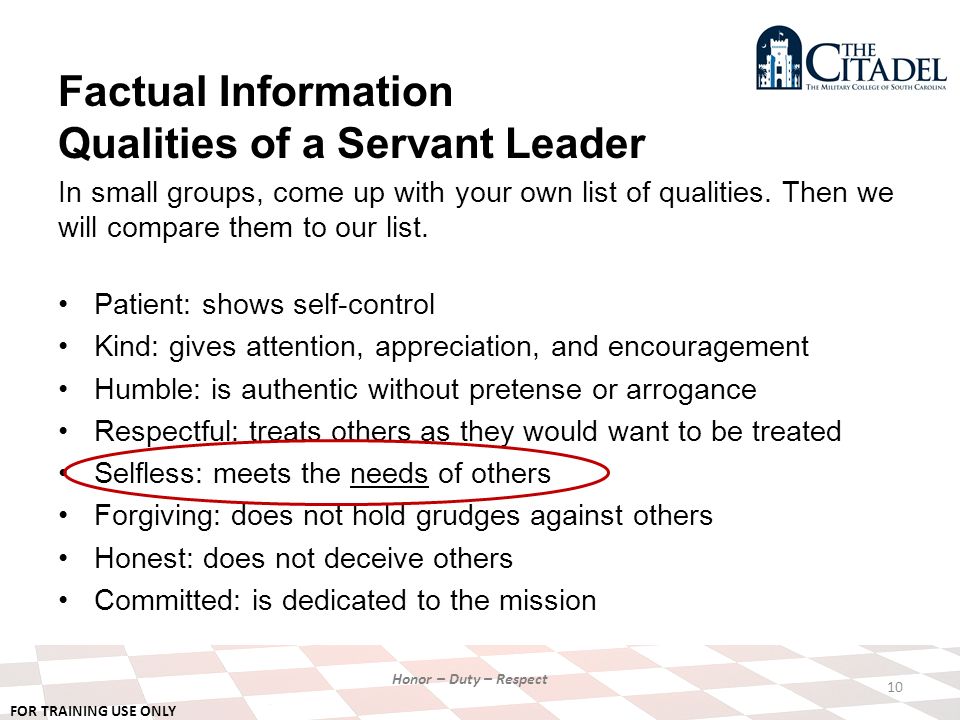 THE CITADEL
THE MILITARY COLLEGE OF SOUTH CAROLINA

Factual Information
Qualities of a Servant Leader

In small groups, come up with your own list of qualities. Then we will compare them to our list.

• Patient: shows self-control
• Kind: gives attention, appreciation, and encouragement
• Humble: is authentic without pretense or arrogance
• Respectful: treats others as they would want to be treated
• Selfless: meets the needs of others
• Forgiving: does not hold grudges against others
• Honest: does not deceive others
• Committed: is dedicated to the mission

Honor – Duty – Respect

10

FOR TRAINING USE ONLY